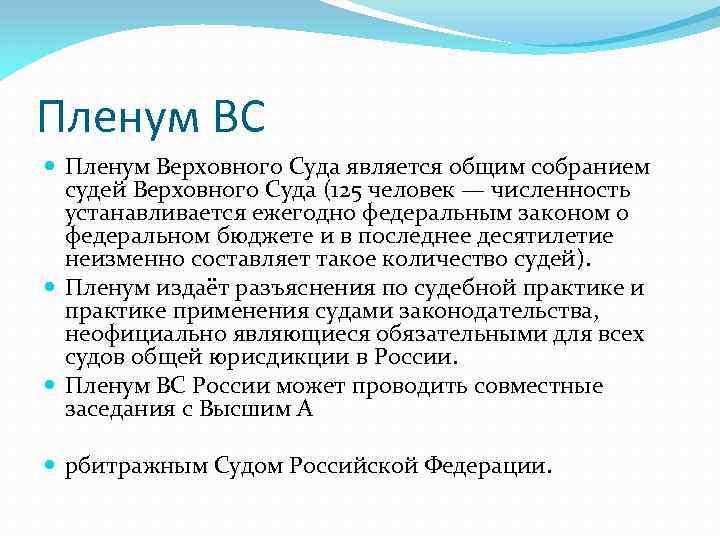 Пленум ВС

Пленум Верховного Суда является общим собранием судей Верховного Суда (125 человек — численность устанавливается ежегодно федеральным законом о федеральном бюджете и в последнее десятилетие неизменно составляет такое количество судей).

Пленум издаёт разъяснения по судебной практике и практике применения судами законодательства, неофициально являющиеся обязательными для всех судов общей юрисдикции в России.

Пленум ВС России может проводить совместные заседания с Высшим А

рбитражным Судом Российской Федерации.